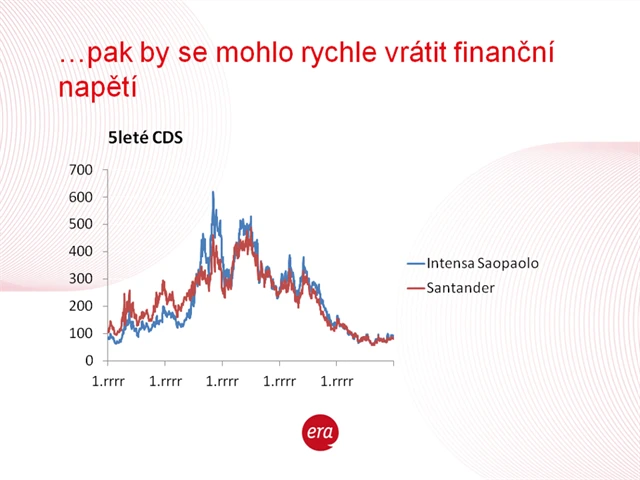 …pak by se mohlo rychle vrátit finanční napětí

5leté CDS

700
600
500
400
300
200
100
0

1.rrrr 1.rrrr 1.rrrr 1.rrrr 1.rrrr

Intensa Saopaolo
Santander

era